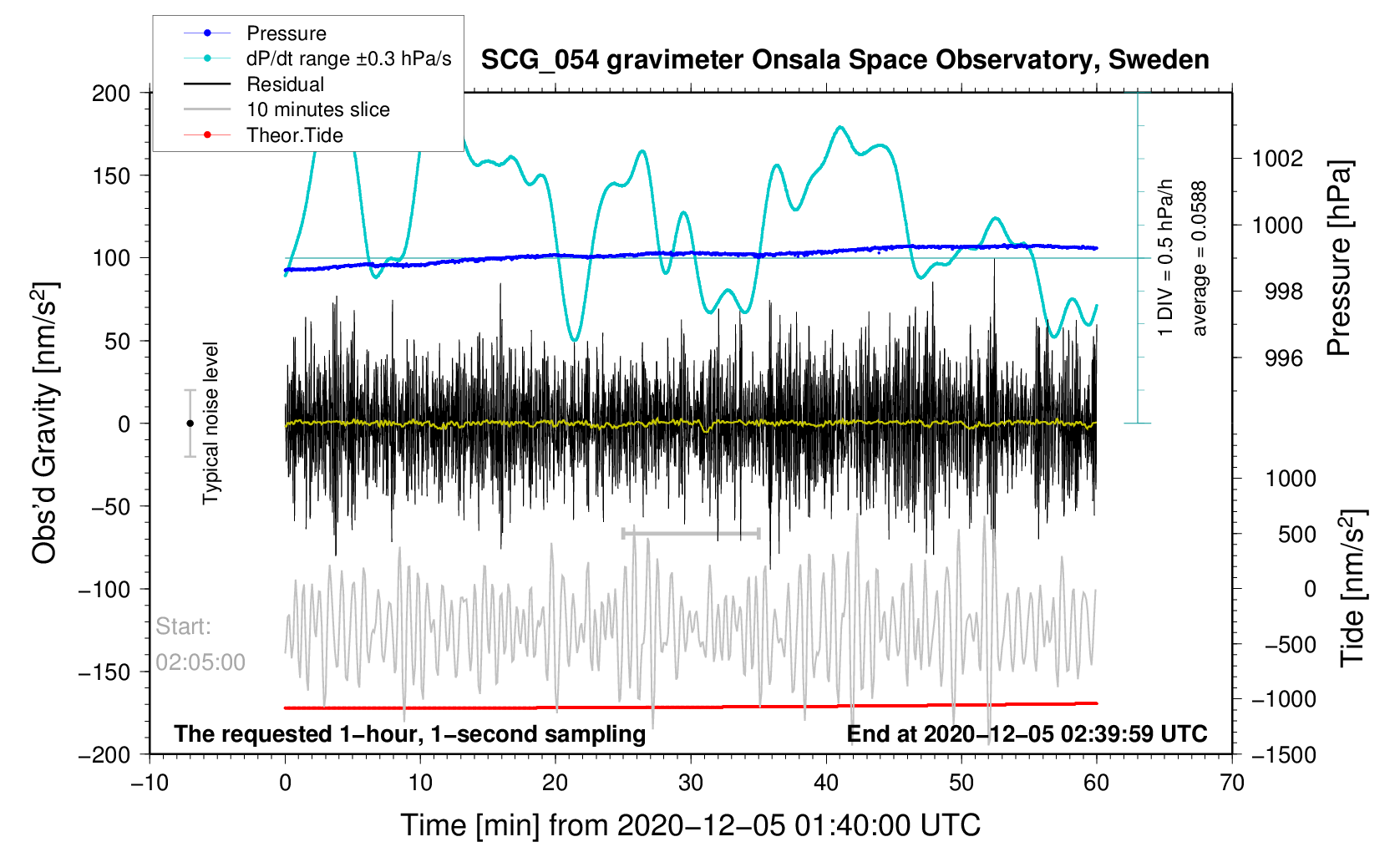 Pressure
dP/dt range ±0.3 hPa/s
Residual
10 minutes slice
Theor.Tide

SCG_054 gravimeter Onsala Space Observatory, Sweden

200
150
100
50
0
−50
−100
−150
−200

Obs'd Gravity [nm/s$^2$]

Typical noise level

Start:
02:05:00

1 DIV = 0.5 hPa/h
average = 0.0588

1002
1000
998
996

Pressure [hPa]

1000
500
0
−500
−1000
−1500

Tide [nm/s$^2$]

The requested 1−hour, 1−second sampling
End at 2020−12−05 02:39:59 UTC

−10
0
10
20
30
40
50
60
70

Time [min] from 2020−12−05 01:40:00 UTC